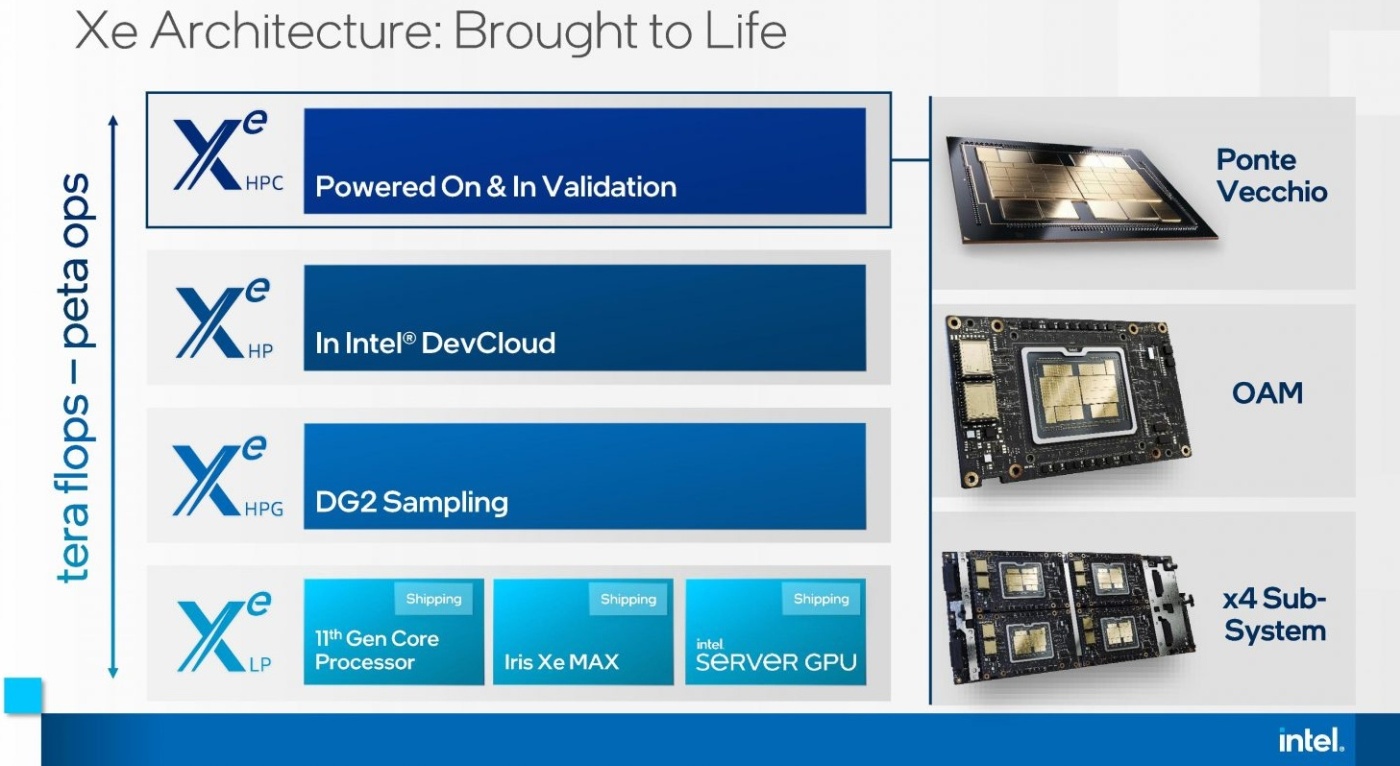 Xe Architecture: Brought to Life

tera flops – peta ops

$X^e$ HPC
Powered On & In Validation

$X^e$ HP
In Intel® DevCloud

$X^e$ HPG
DG2 Sampling

$X^e$ LP
Shipping
11th Gen Core Processor

Shipping
Iris Xe MAX

Shipping
intel SERVER GPU

Ponte Vecchio

OAM

x4 Sub-System

intel.